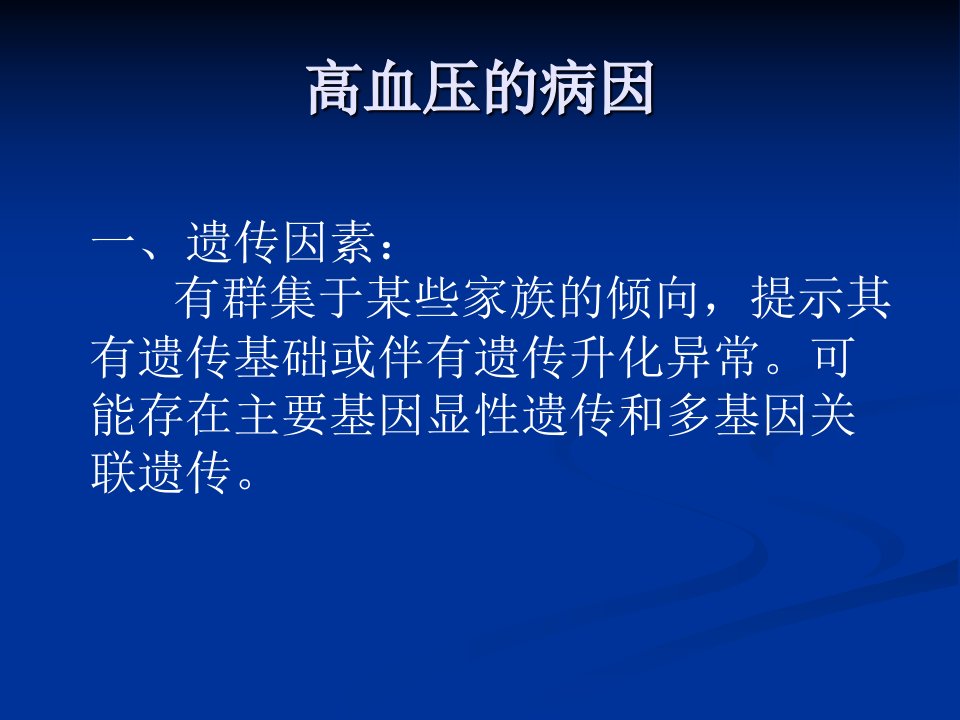 高血压的病因

一、遗传因素：

有群集于某些家族的倾向，提示其有遗传基础或伴有遗传升化异常。可能存在主要基因显性遗传和多基因关联遗传。